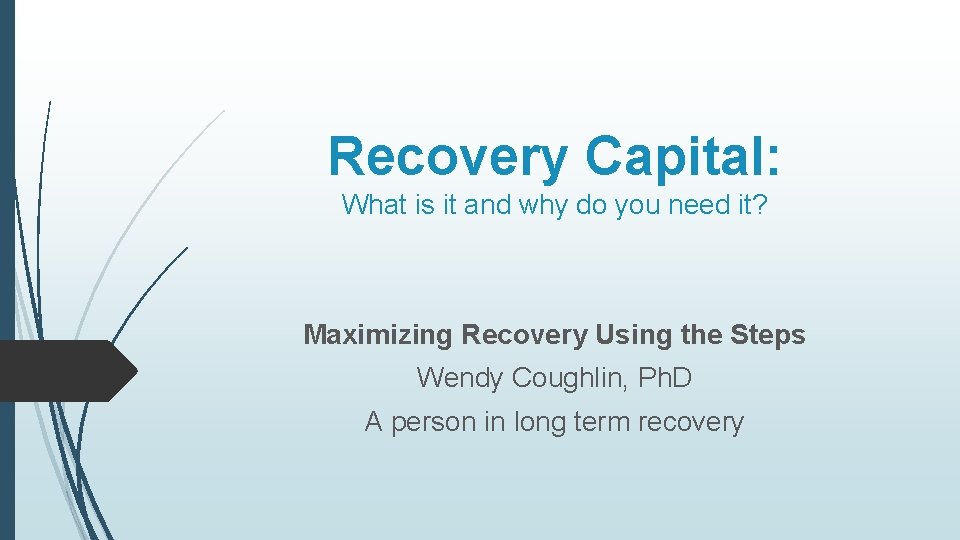 Recovery Capital:
What is it and why do you need it?

Maximizing Recovery Using the Steps
Wendy Coughlin, PhD
A person in long term recovery